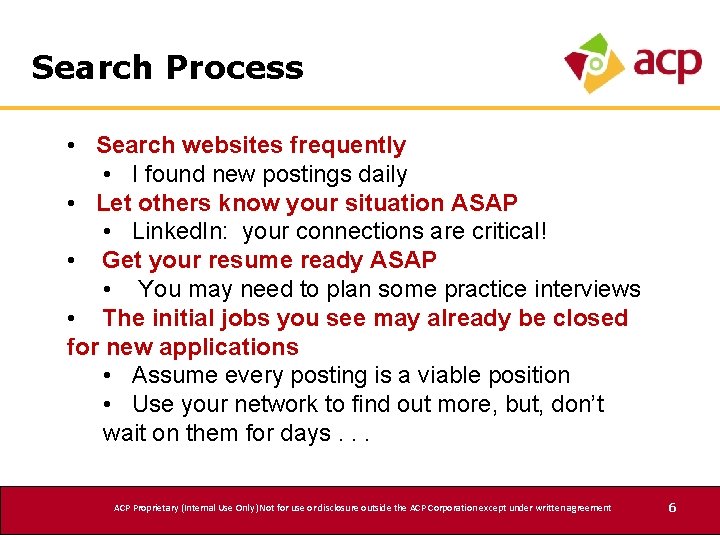 Search Process

acp

• Search websites frequently
  • I found new postings daily
• Let others know your situation ASAP
  • LinkedIn: your connections are critical!
• Get your resume ready ASAP
  • You may need to plan some practice interviews
• The initial jobs you see may already be closed for new applications
  • Assume every posting is a viable position
  • Use your network to find out more, but, don't wait on them for days . . .

ACP Proprietary (Internal Use Only) Not for use or disclosure outside the ACP Corporation except under written agreement

6